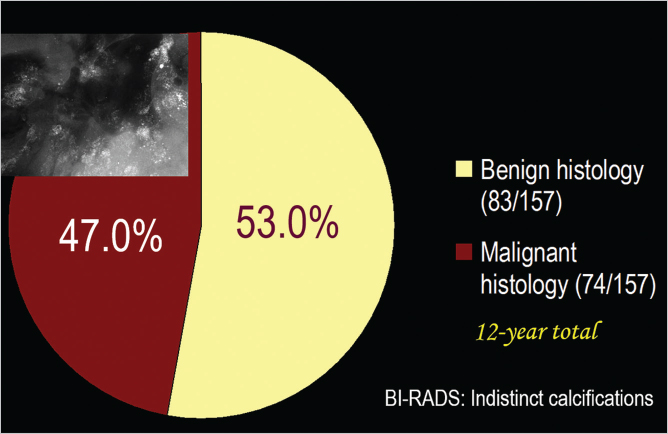 47.0%

53.0%

Benign histology (83/157)

Malignant histology (74/157)

12-year total

BI-RADS: Indistinct calcifications